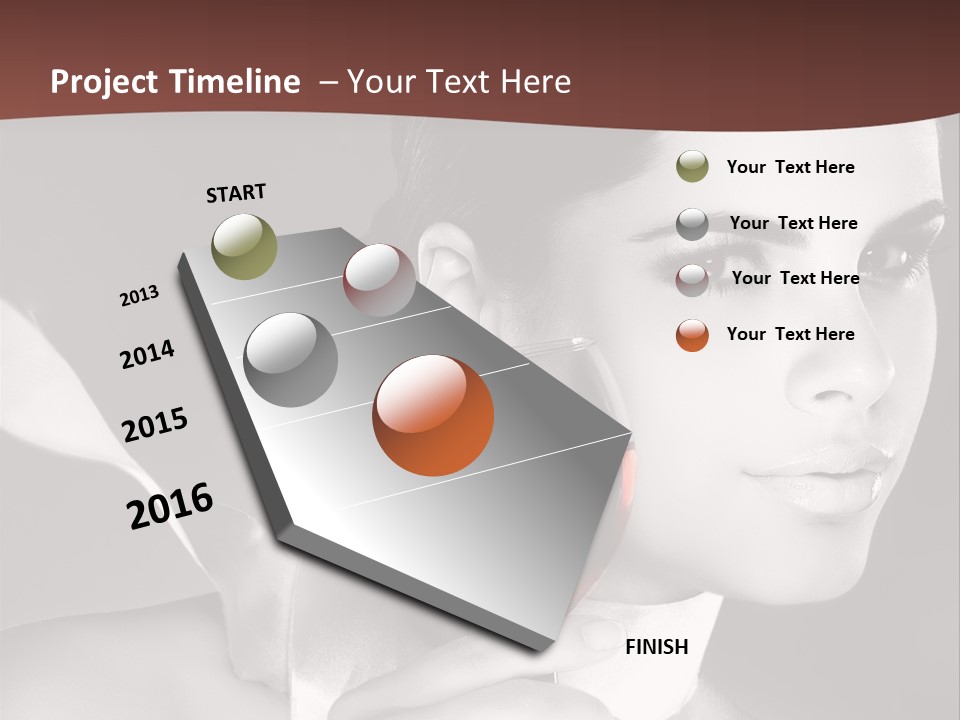 Project Timeline – Your Text Here

START

2013

2014

2015

2016

FINISH

Your Text Here

Your Text Here

Your Text Here

Your Text Here